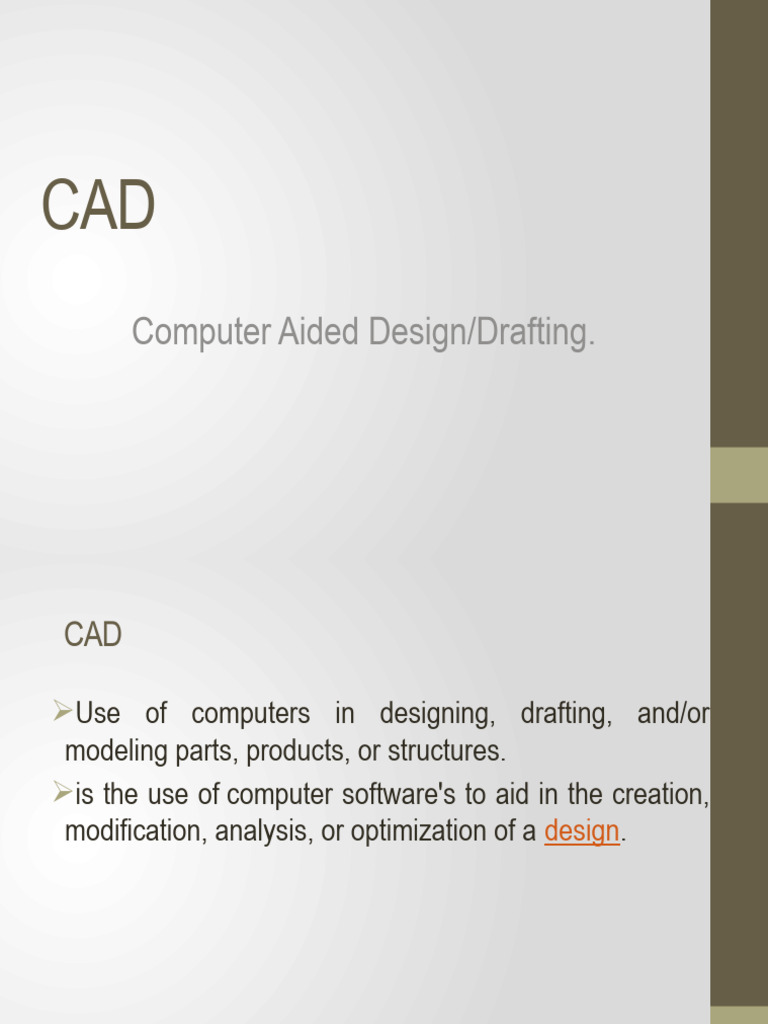 CAD

Computer Aided Design/Drafting.

CAD

➢Use of computers in designing, drafting, and/or modeling parts, products, or structures.

➢is the use of computer software's to aid in the creation, modification, analysis, or optimization of a design.